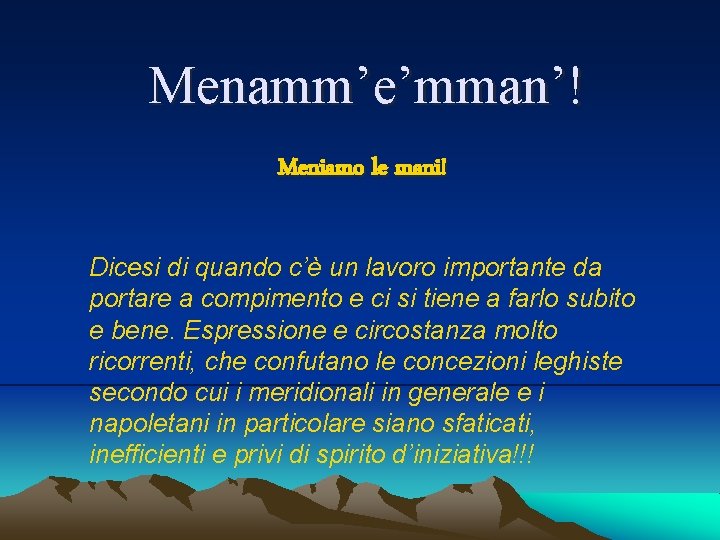 Menamm’e’mman’!

Meniamo le mani!

Dicesi di quando c’è un lavoro importante da portare a compimento e ci si tiene a farlo subito e bene. Espressione e circostanza molto ricorrenti, che confutano le concezioni leghiste secondo cui i meridionali in generale e i napoletani in particolare siano sfaticati, inefficienti e privi di spirito d’iniziativa!!!